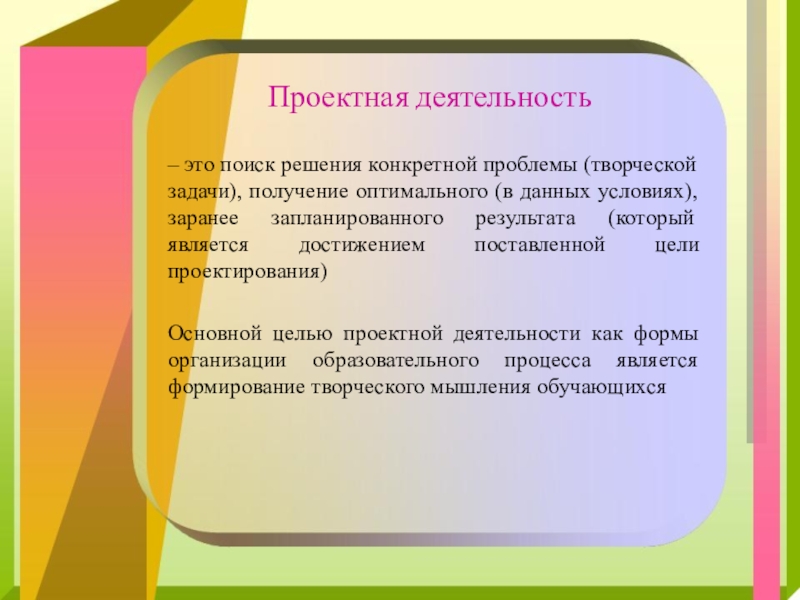 Проектная деятельность

– это поиск решения конкретной проблемы (творческой задачи), получение оптимального (в данных условиях), заранее запланированного результата (который является достижением поставленной цели проектирования)

Основной целью проектной деятельности как формы организации образовательного процесса является формирование творческого мышления обучающихся